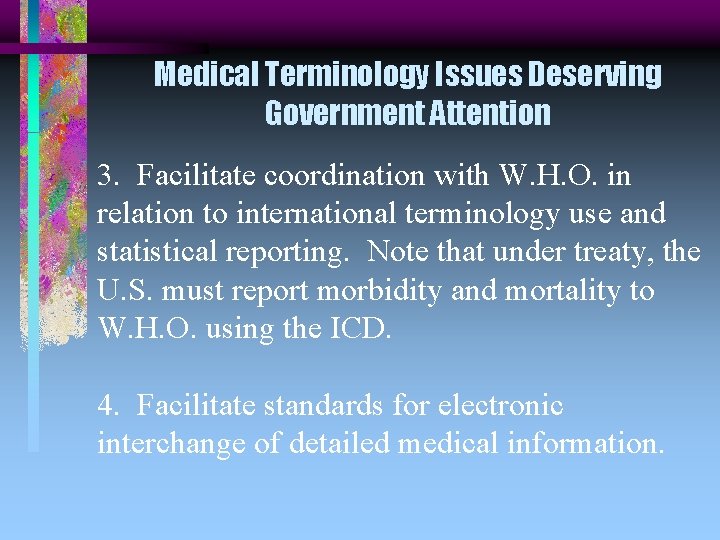 Medical Terminology Issues Deserving Government Attention

3. Facilitate coordination with W.H.O. in relation to international terminology use and statistical reporting. Note that under treaty, the U.S. must report morbidity and mortality to W.H.O. using the ICD.

4. Facilitate standards for electronic interchange of detailed medical information.